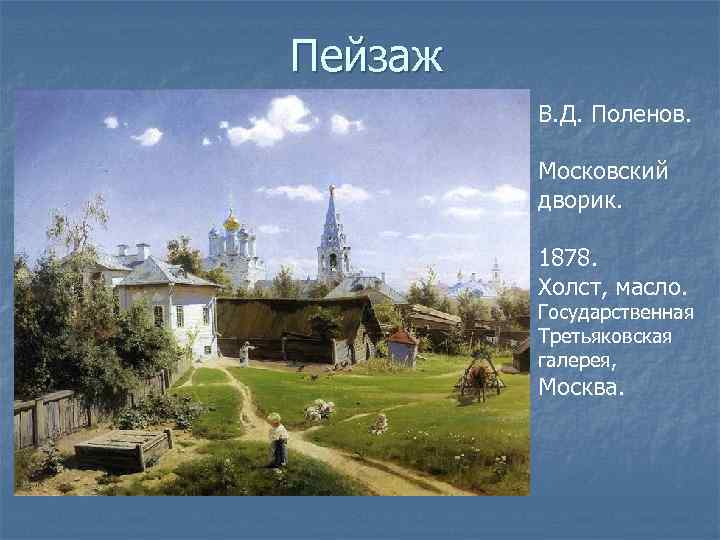 Пейзаж

В.Д. Поленов.

Московский дворик.

1878.
Холст, масло.
Государственная Третьяковская галерея,
Москва.